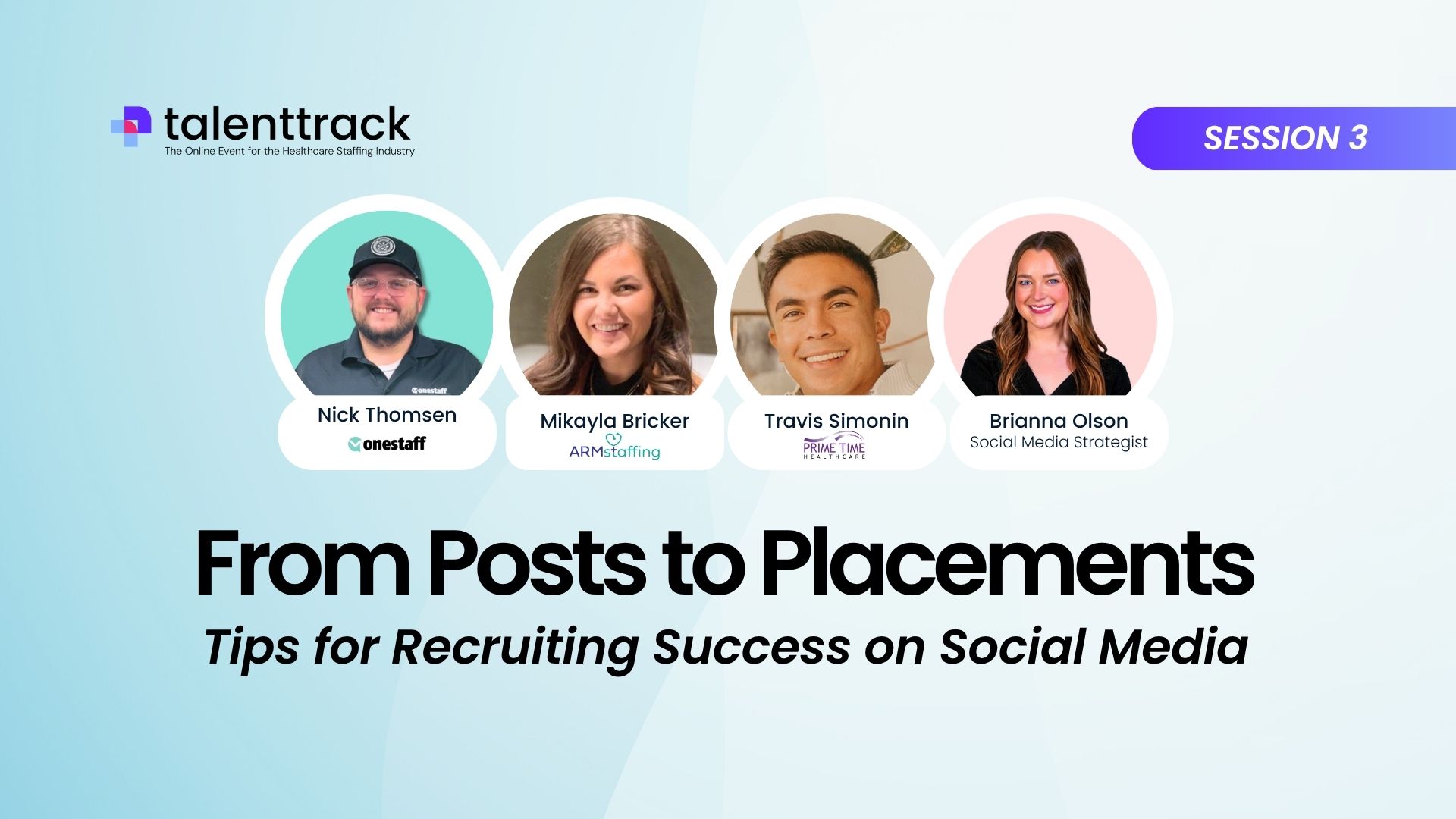 talenttrack
The Online Event for the Healthcare Staffing Industry

SESSION 3

onestaff

Nick Thomsen
onestaff

Mikayla Bricker
ARMstaffing

Travis Simonin
PRIME TIME HEALTHCARE

Brianna Olson
Social Media Strategist

From Posts to Placements
Tips for Recruiting Success on Social Media